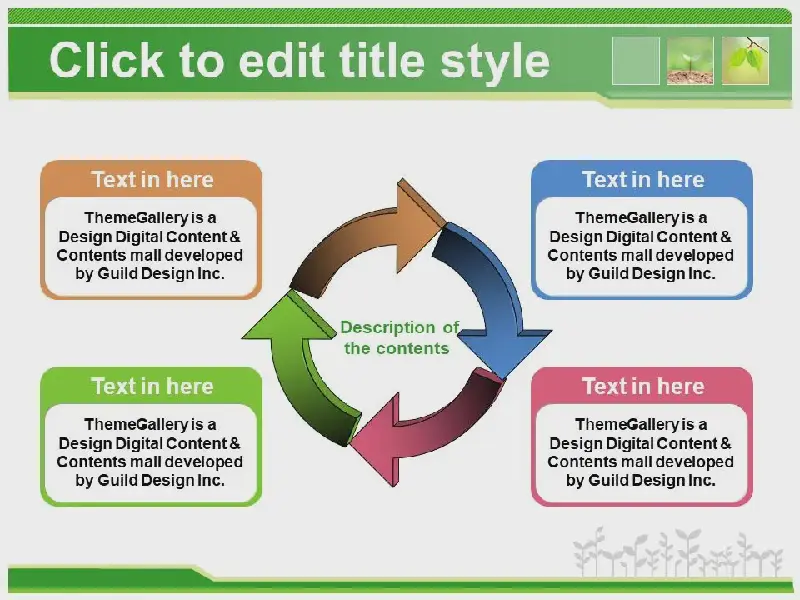 Click to edit title style

Text in here

ThemeGallery is a Design Digital Content & Contents mall developed by Guild Design Inc.

Text in here

ThemeGallery is a Design Digital Content & Contents mall developed by Guild Design Inc.

Description of the contents

Text in here

ThemeGallery is a Design Digital Content & Contents mall developed by Guild Design Inc.

Text in here

ThemeGallery is a Design Digital Content & Contents mall developed by Guild Design Inc.